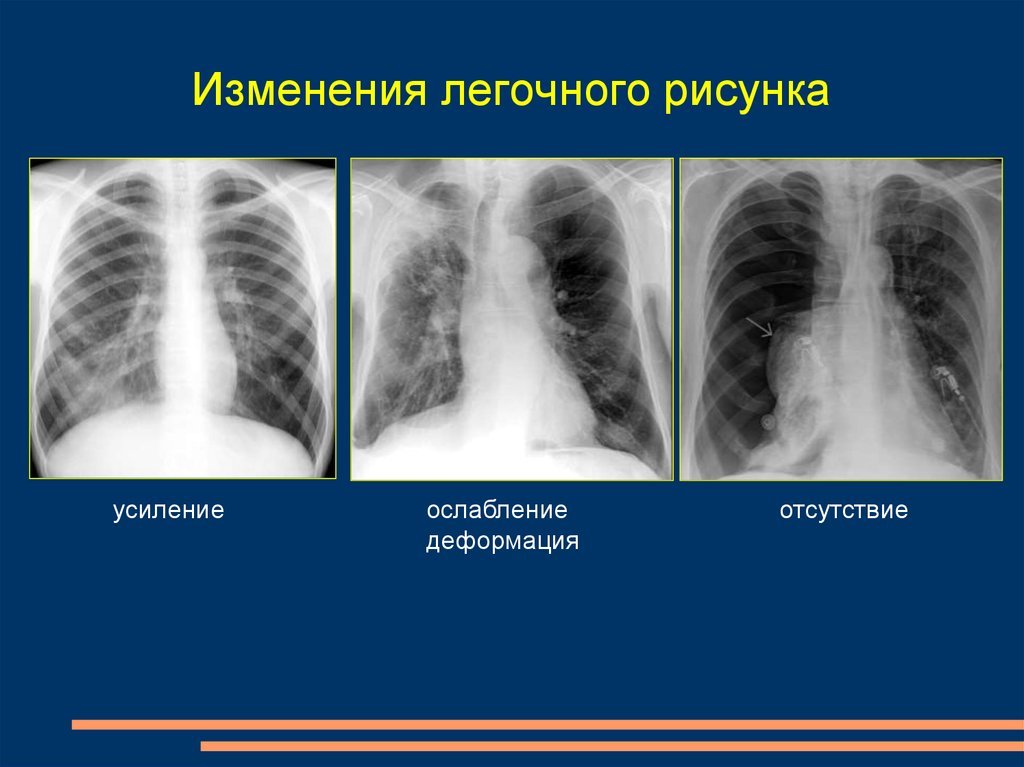 Изменения легочного рисунка

усиление

ослабление
деформация

отсутствие